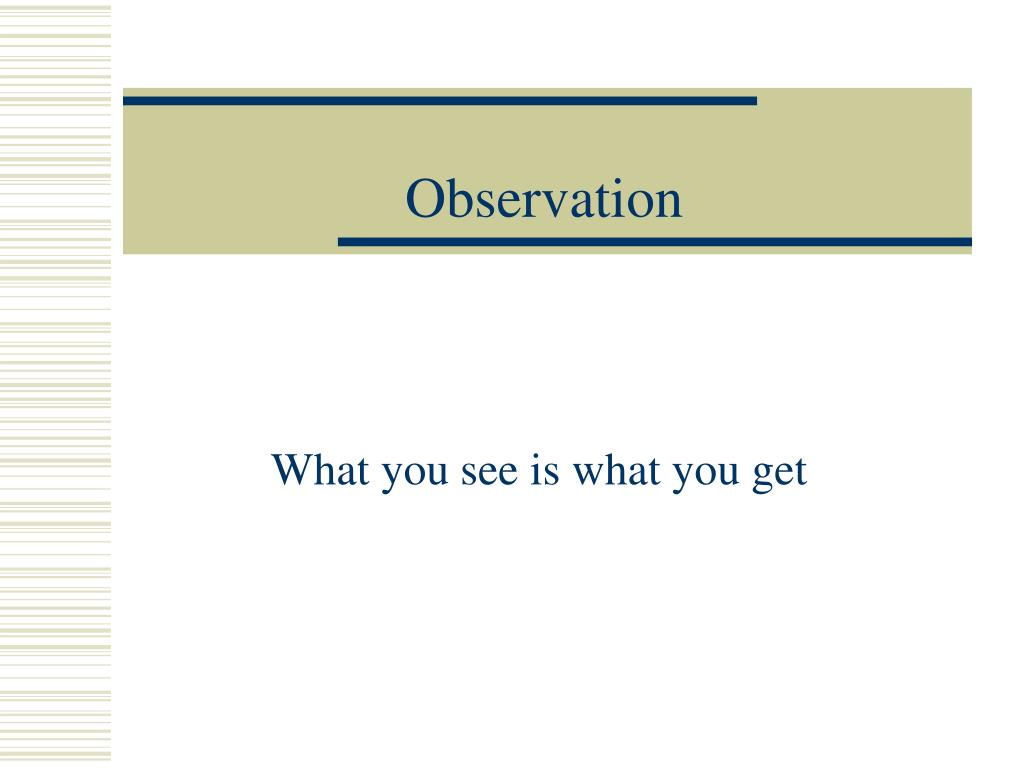 Observation

What you see is what you get